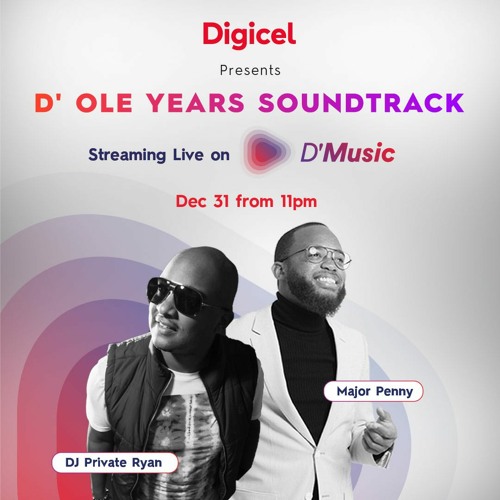 Digicel

Presents

D' OLE YEARS SOUNDTRACK

Streaming Live on D'Music

Dec 31 from 11pm

Major Penny

DJ Private Ryan